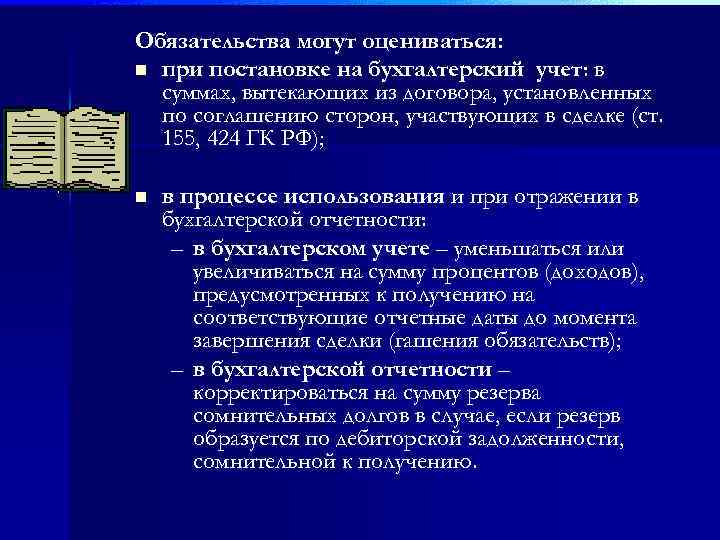 Обязательства могут оцениваться:

■ при постановке на бухгалтерский учет: в суммах, вытекающих из договора, установленных по соглашению сторон, участвующих в сделке (ст. 155, 424 ГК РФ);

■ в процессе использования и при отражении в бухгалтерской отчетности:

– в бухгалтерском учете – уменьшаться или увеличиваться на сумму процентов (доходов), предусмотренных к получению на соответствующие отчетные даты до момента завершения сделки (гашения обязательств);

– в бухгалтерской отчетности – корректироваться на сумму резерва сомнительных долгов в случае, если резерв образуется по дебиторской задолженности, сомнительной к получению.